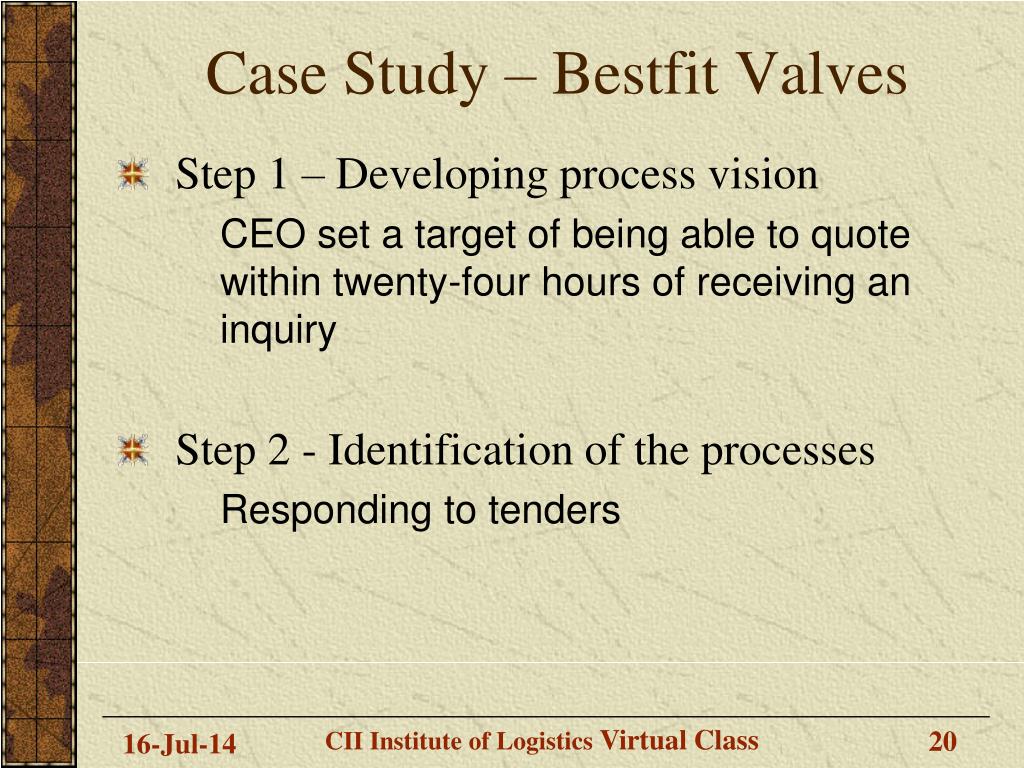 Case Study – Bestfit Valves

Step 1 – Developing process vision

CEO set a target of being able to quote within twenty-four hours of receiving an inquiry

Step 2 - Identification of the processes

Responding to tenders

16-Jul-14

CII Institute of Logistics Virtual Class

20